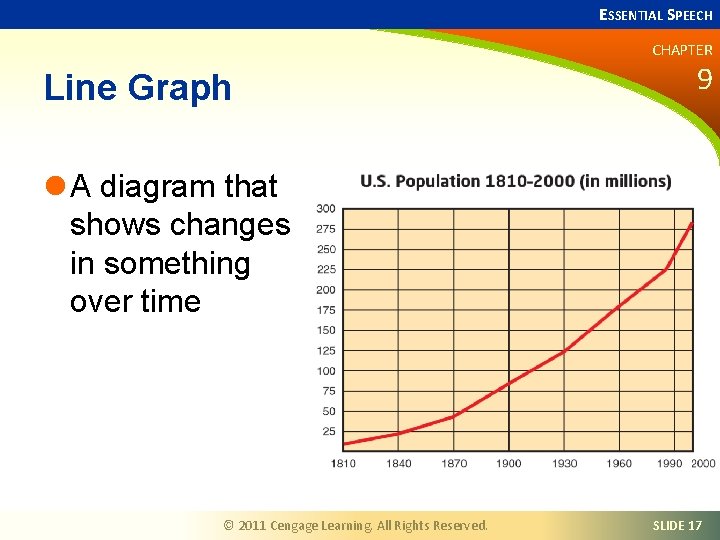 ESSENTIAL SPEECH

CHAPTER
9

Line Graph

A diagram that shows changes in something over time

U.S. Population 1810-2000 (in millions)

300
275
250
225
200
175
150
125
100
75
50
25

1810 1840 1870 1900 1930 1960 1990 2000

© 2011 Cengage Learning. All Rights Reserved.

SLIDE 17